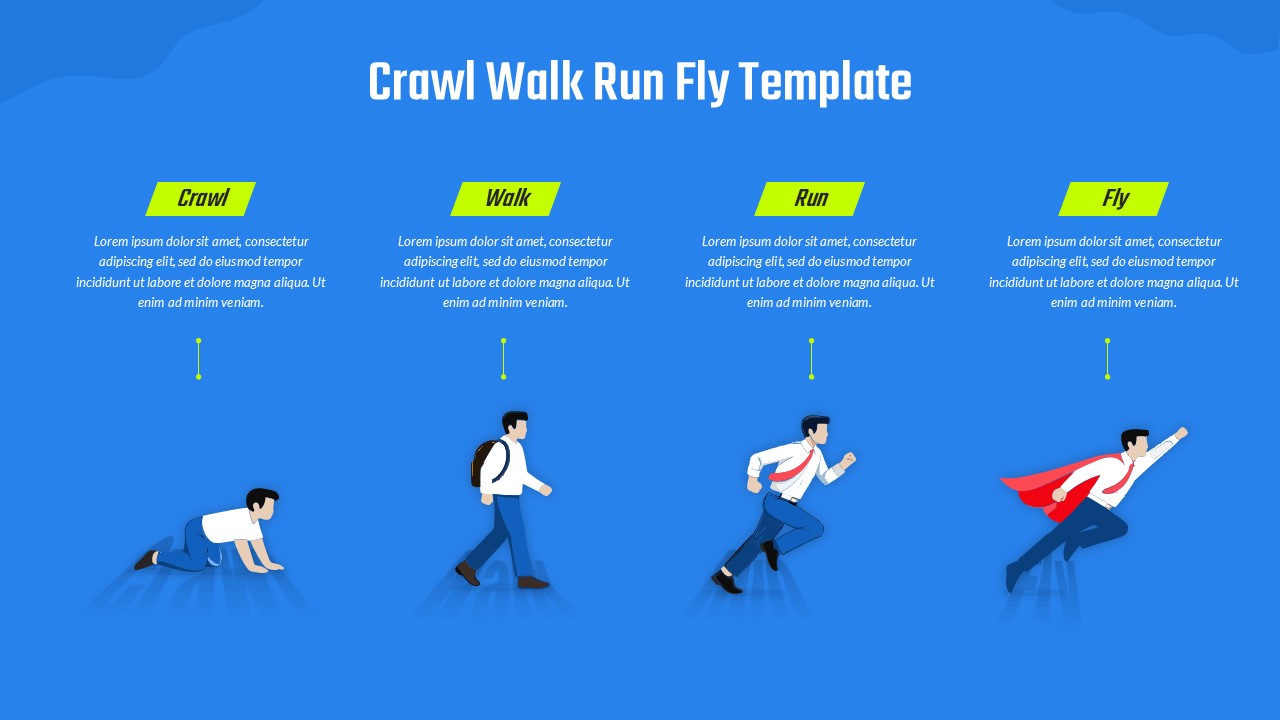 Crawl Walk Run Fly Template

Crawl

Lorem ipsum dolor sit amet, consectetur adipiscing elit, sed do eiusmod tempor incididunt ut labore et dolore magna aliqua. Ut enim ad minim veniam.

Walk

Lorem ipsum dolor sit amet, consectetur adipiscing elit, sed do eiusmod tempor incididunt ut labore et dolore magna aliqua. Ut enim ad minim veniam.

Run

Lorem ipsum dolor sit amet, consectetur adipiscing elit, sed do eiusmod tempor incididunt ut labore et dolore magna aliqua. Ut enim ad minim veniam.

Fly

Lorem ipsum dolor sit amet, consectetur adipiscing elit, sed do eiusmod tempor incididunt ut labore et dolore magna aliqua. Ut enim ad minim veniam.